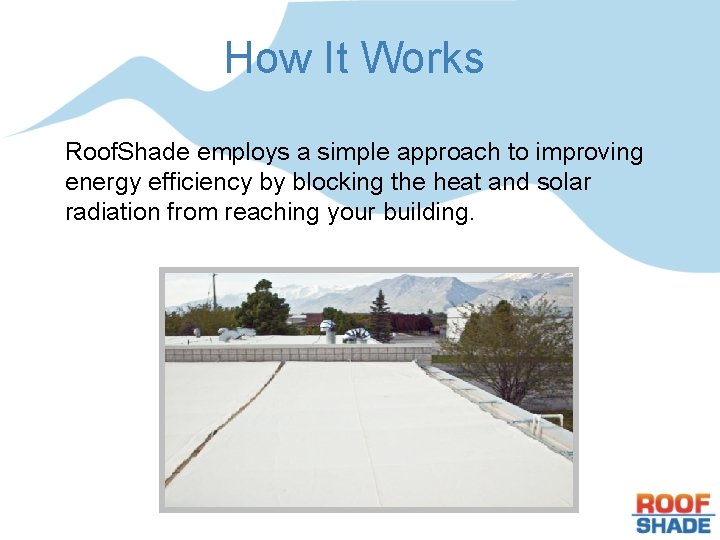 How It Works

RoofShade employs a simple approach to improving energy efficiency by blocking the heat and solar radiation from reaching your building.

ROOF
SHADE